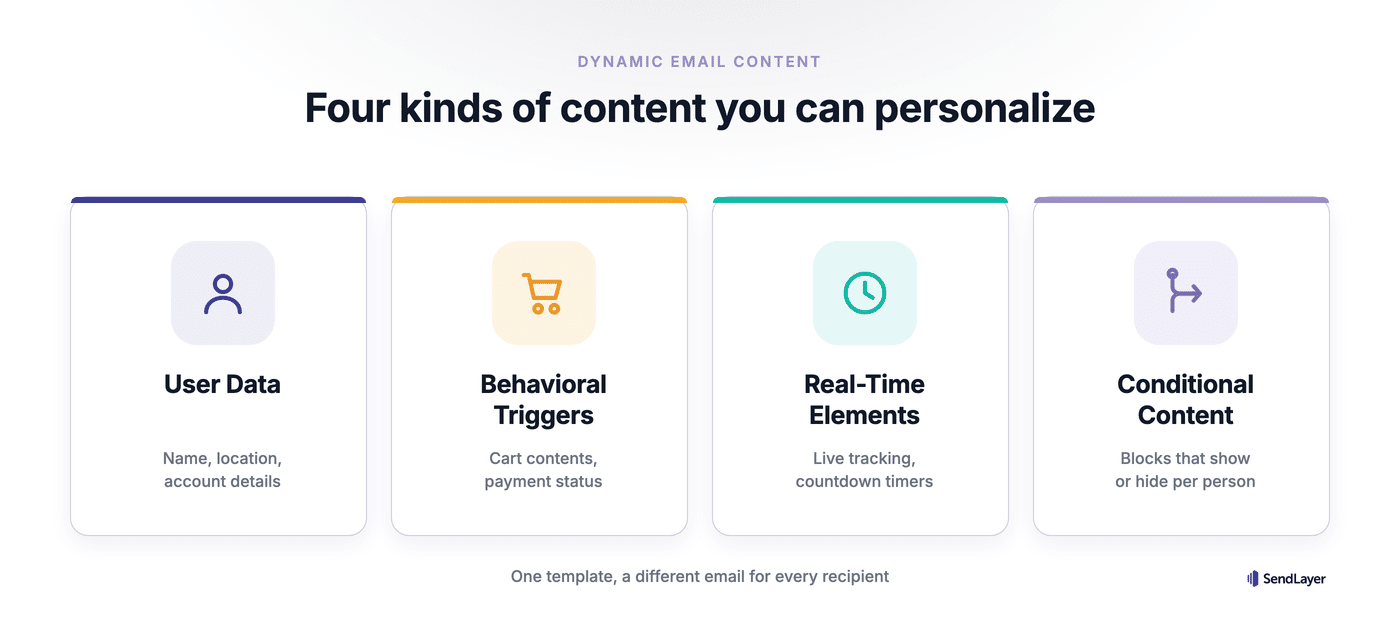 DYNAMIC EMAIL CONTENT

Four kinds of content you can personalize

User Data

Name, location, account details

Behavioral Triggers

Cart contents, payment status

Real-Time Elements

Live tracking, countdown timers

Conditional Content

Blocks that show or hide per person

One template, a different email for every recipient

SendLayer